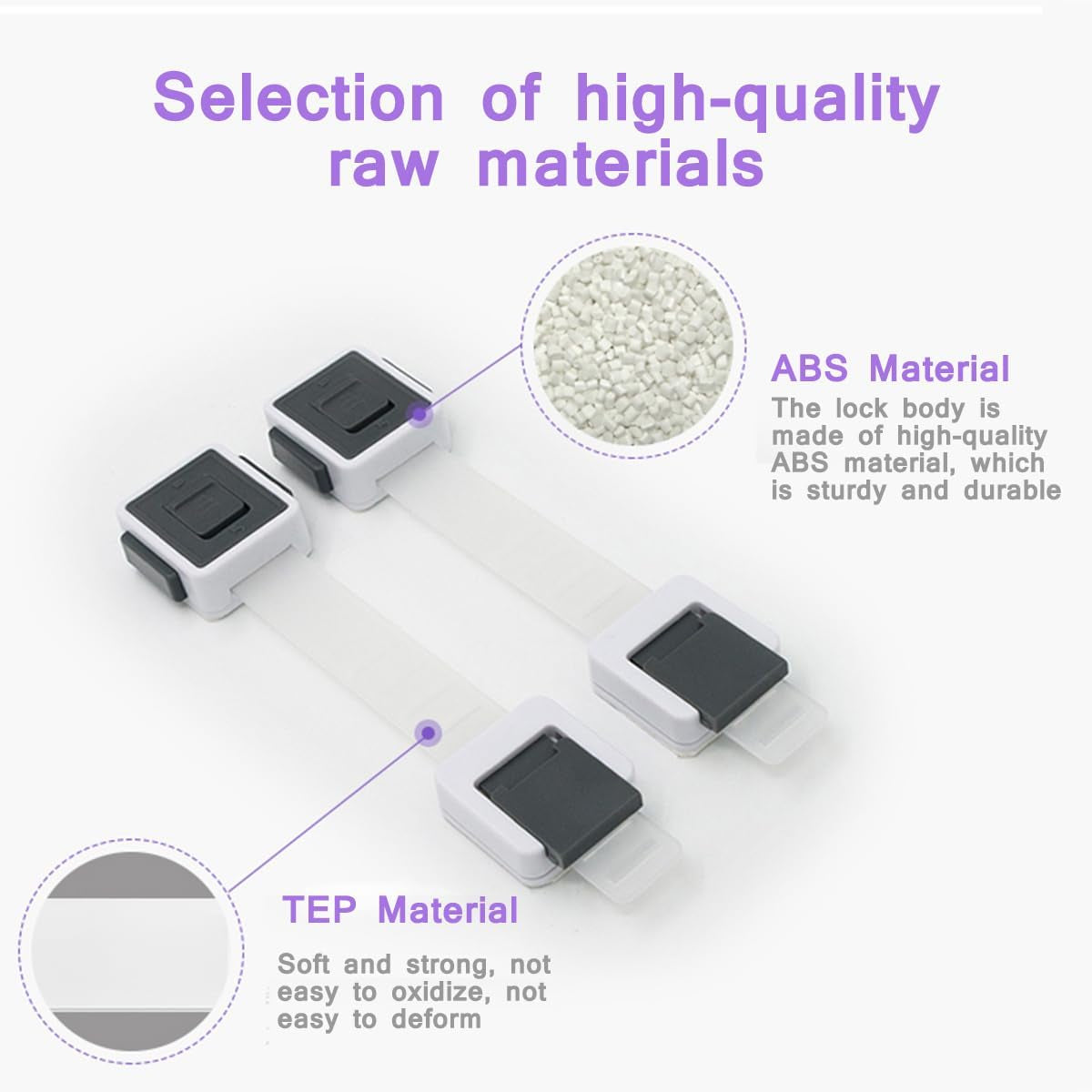 Selection of high-quality raw materials

ABS Material

The lock body is made of high-quality ABS material, which is sturdy and durable

TEP Material

Soft and strong, not easy to oxidize, not easy to deform